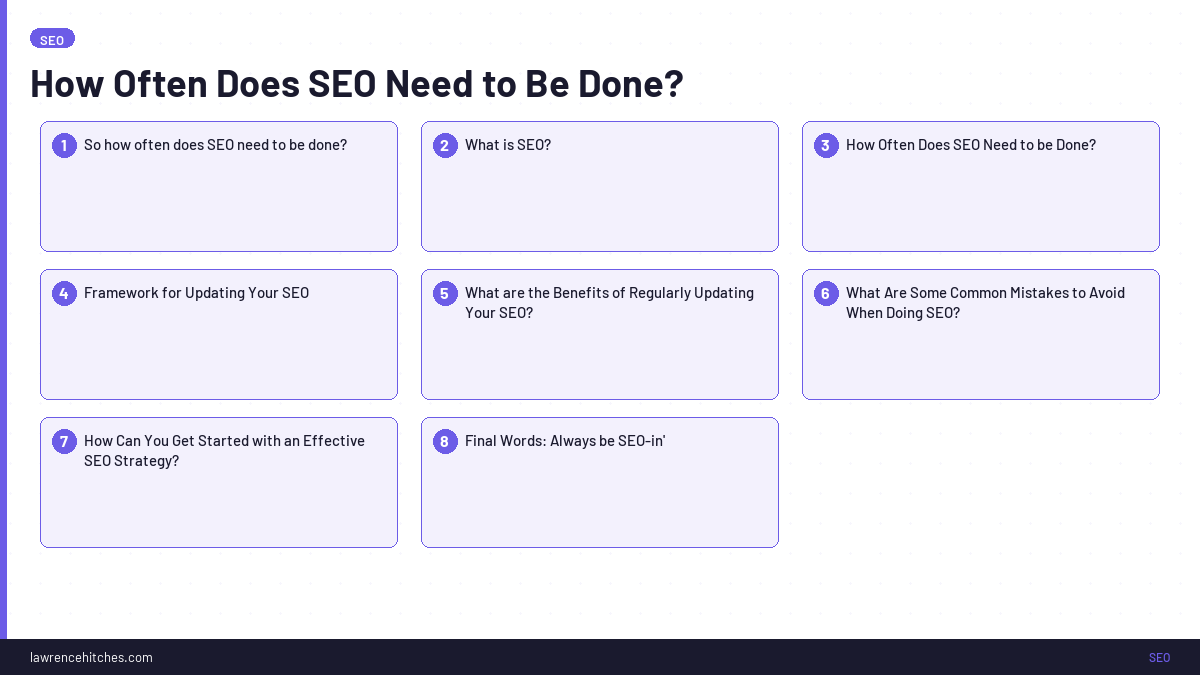 SEO

How Often Does SEO Need to Be Done?

1 So how often does SEO need to be done?

2 What is SEO?

3 How Often Does SEO Need to be Done?

4 Framework for Updating Your SEO

5 What are the Benefits of Regularly Updating Your SEO?

6 What Are Some Common Mistakes to Avoid When Doing SEO?

7 How Can You Get Started with an Effective SEO Strategy?

8 Final Words: Always be SEO-in'

lawrencehitches.com

SEO